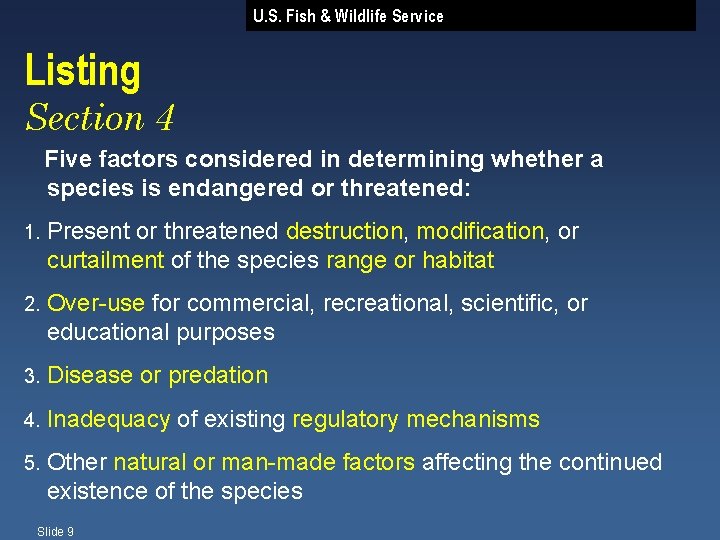 U.S. Fish & Wildlife Service

Listing
Section 4

Five factors considered in determining whether a species is endangered or threatened:

1. Present or threatened destruction, modification, or curtailment of the species range or habitat

2. Over-use for commercial, recreational, scientific, or educational purposes

3. Disease or predation

4. Inadequacy of existing regulatory mechanisms

5. Other natural or man-made factors affecting the continued existence of the species

Slide 9